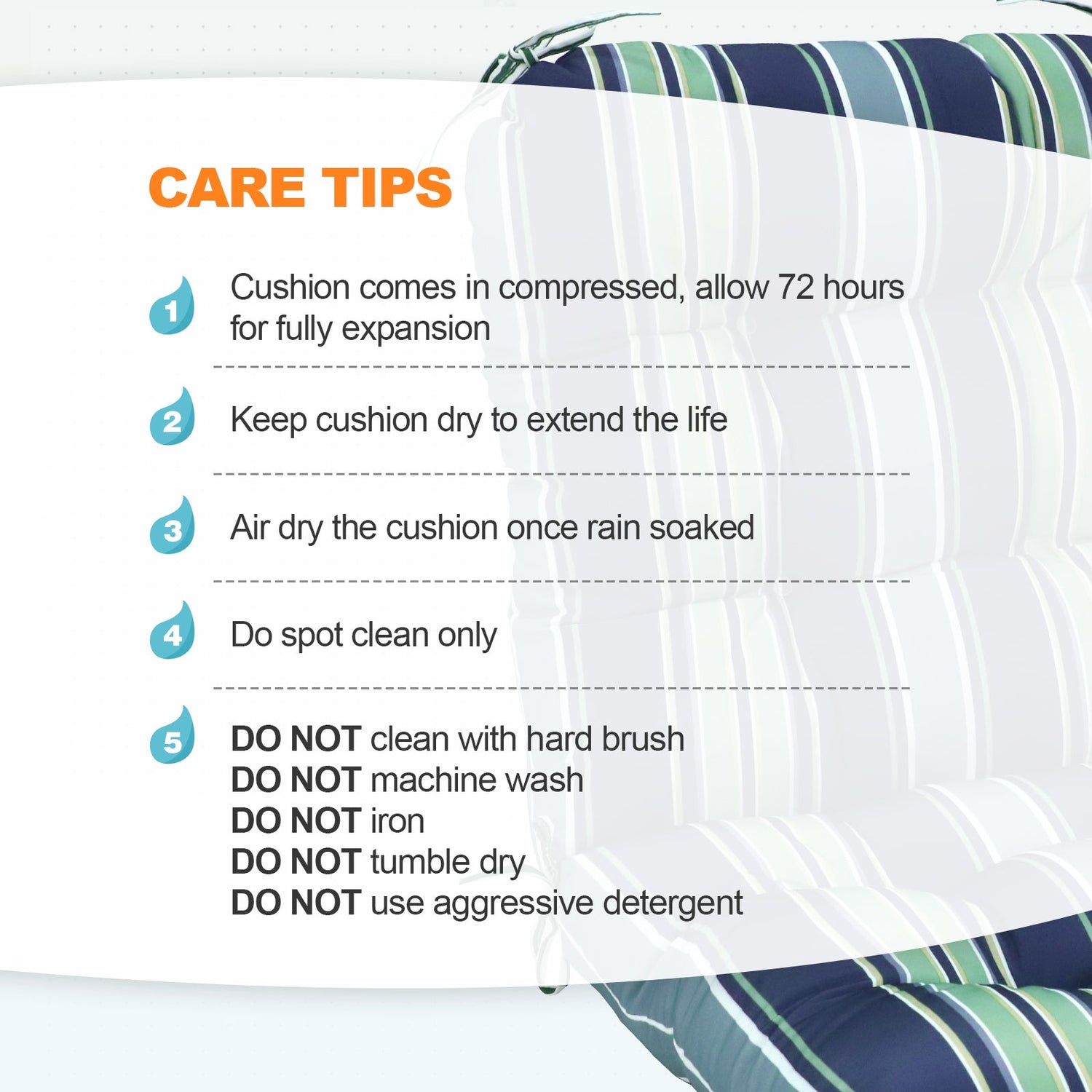 CARE TIPS

1 Cushion comes in compressed, allow 72 hours for fully expansion

2 Keep cushion dry to extend the life

3 Air dry the cushion once rain soaked

4 Do spot clean only

5 DO NOT clean with hard brush
DO NOT machine wash
DO NOT iron
DO NOT tumble dry
DO NOT use aggressive detergent